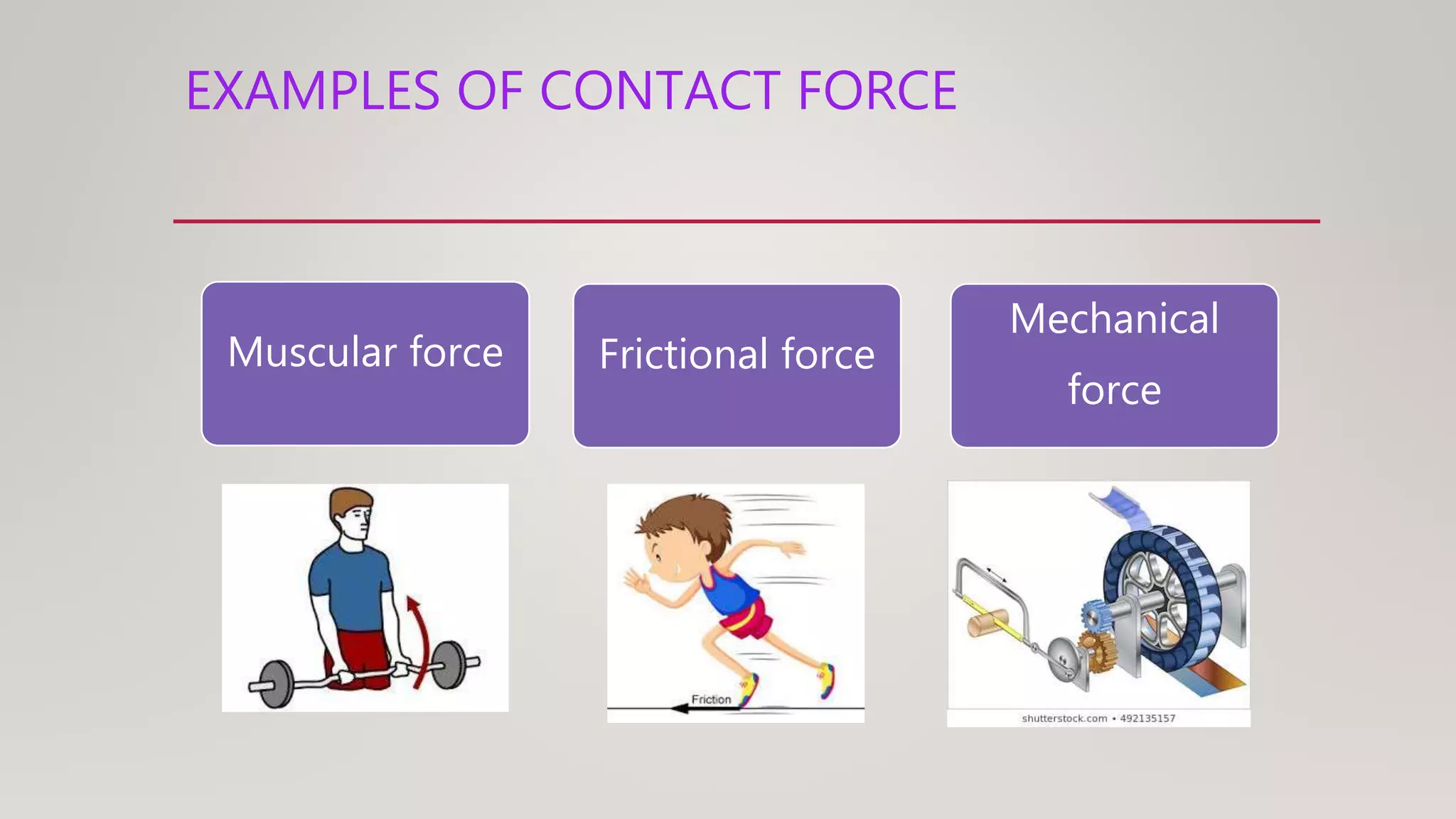 EXAMPLES OF CONTACT FORCE

Muscular force

Frictional force

Mechanical force

Friction

shutterstock.com • 492135157